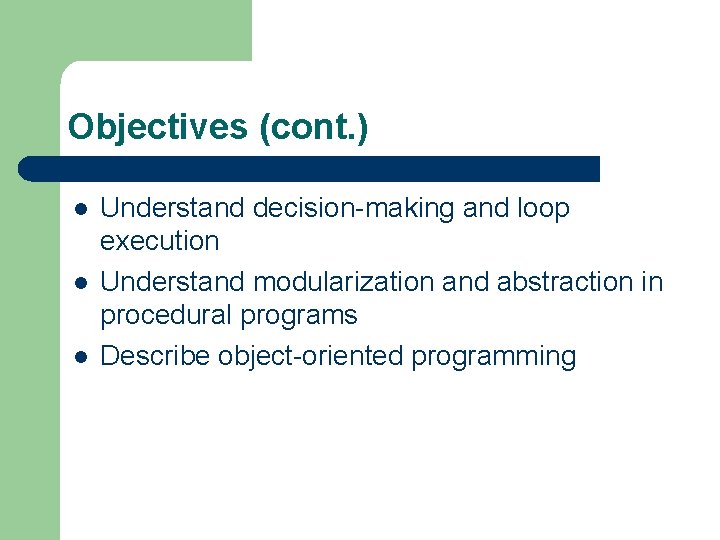 Objectives (cont.)

- Understand decision-making and loop execution
- Understand modularization and abstraction in procedural programs
- Describe object-oriented programming